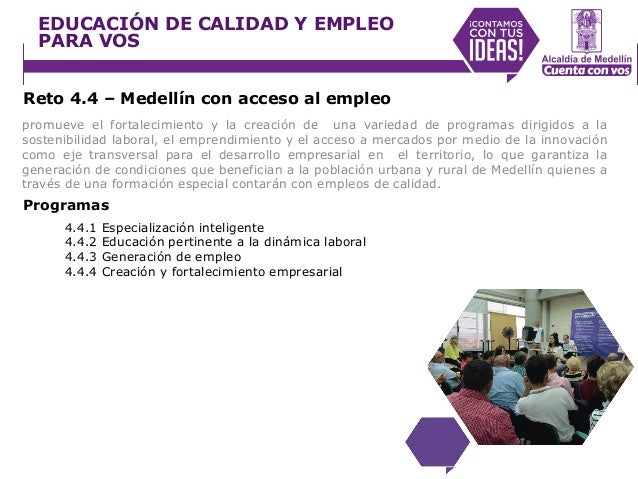 EDUCACIÓN DE CALIDAD Y EMPLEO PARA VOS

¡CONTAMOS CON TUS IDEAS!

Alcaldía de Medellín
Cuenta con vos

Reto 4.4 – Medellín con acceso al empleo

promueve el fortalecimiento y la creación de una variedad de programas dirigidos a la sostenibilidad laboral, el emprendimiento y el acceso a mercados por medio de la innovación como eje transversal para el desarrollo empresarial en el territorio, lo que garantiza la generación de condiciones que benefician a la población urbana y rural de Medellín quienes a través de una formación especial contarán con empleos de calidad.

Programas

4.4.1 Especialización inteligente
4.4.2 Educación pertinente a la dinámica laboral
4.4.3 Generación de empleo
4.4.4 Creación y fortalecimiento empresarial